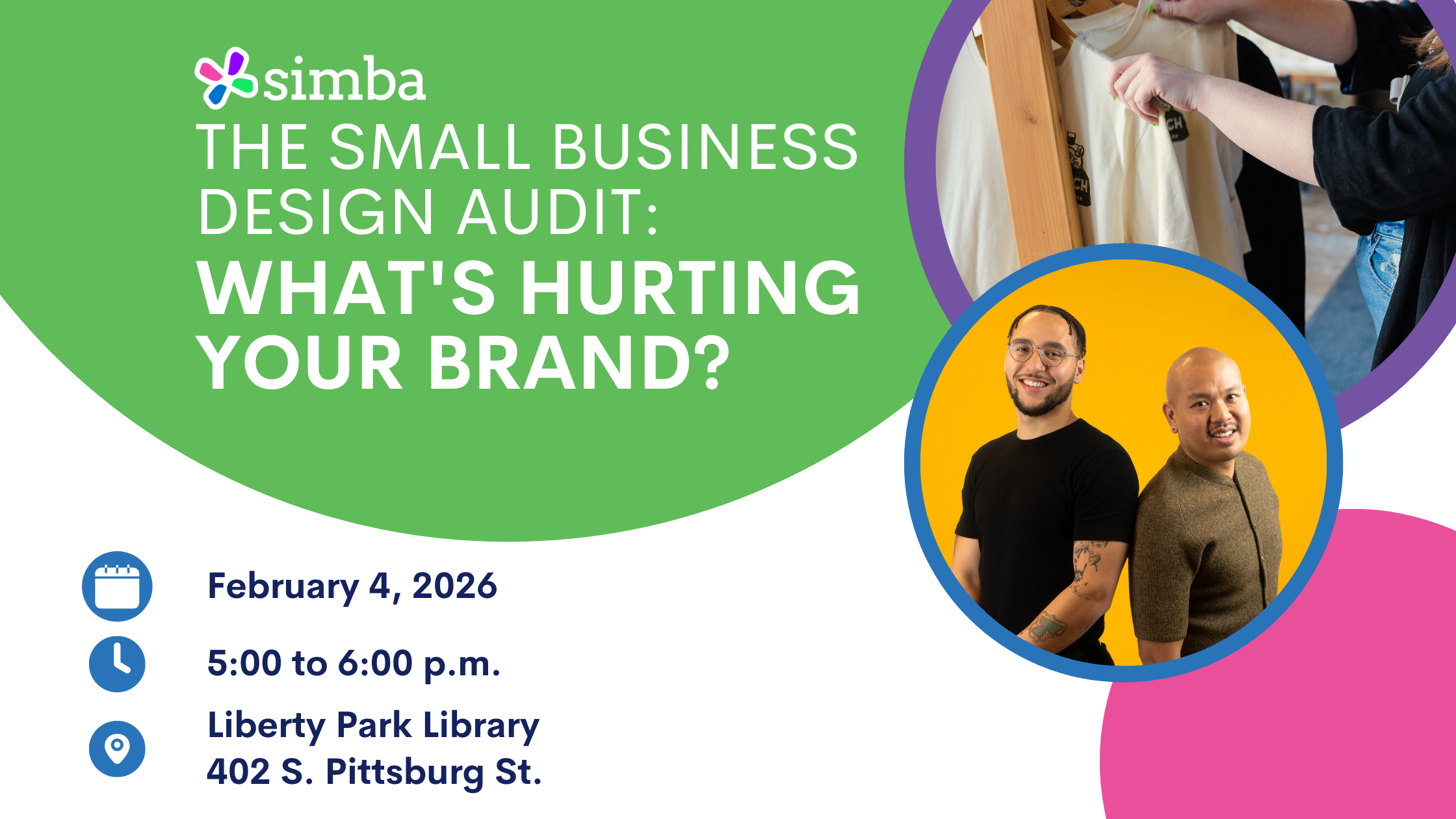 simba

THE SMALL BUSINESS DESIGN AUDIT: WHAT'S HURTING YOUR BRAND?

February 4, 2026

5:00 to 6:00 p.m.

Liberty Park Library
402 S. Pittsburg St.